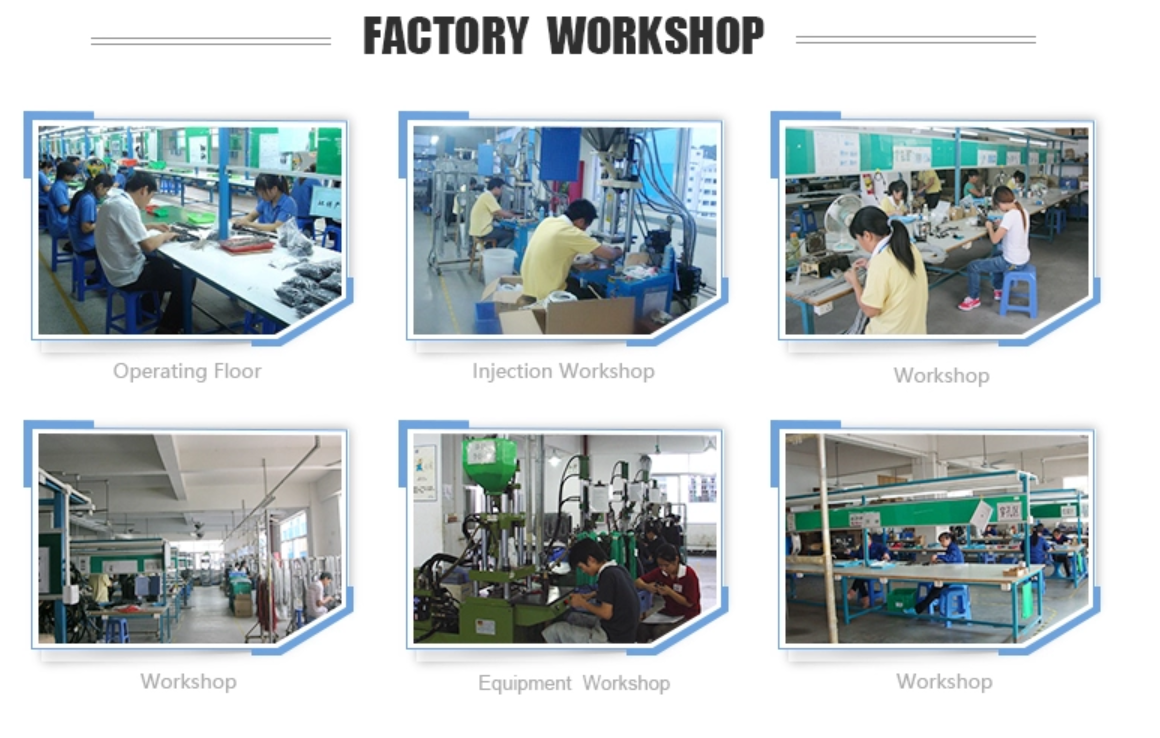 FACTORY WORKSHOP

Operating Floor

Injection Workshop

Workshop

Workshop

Equipment Workshop

Workshop